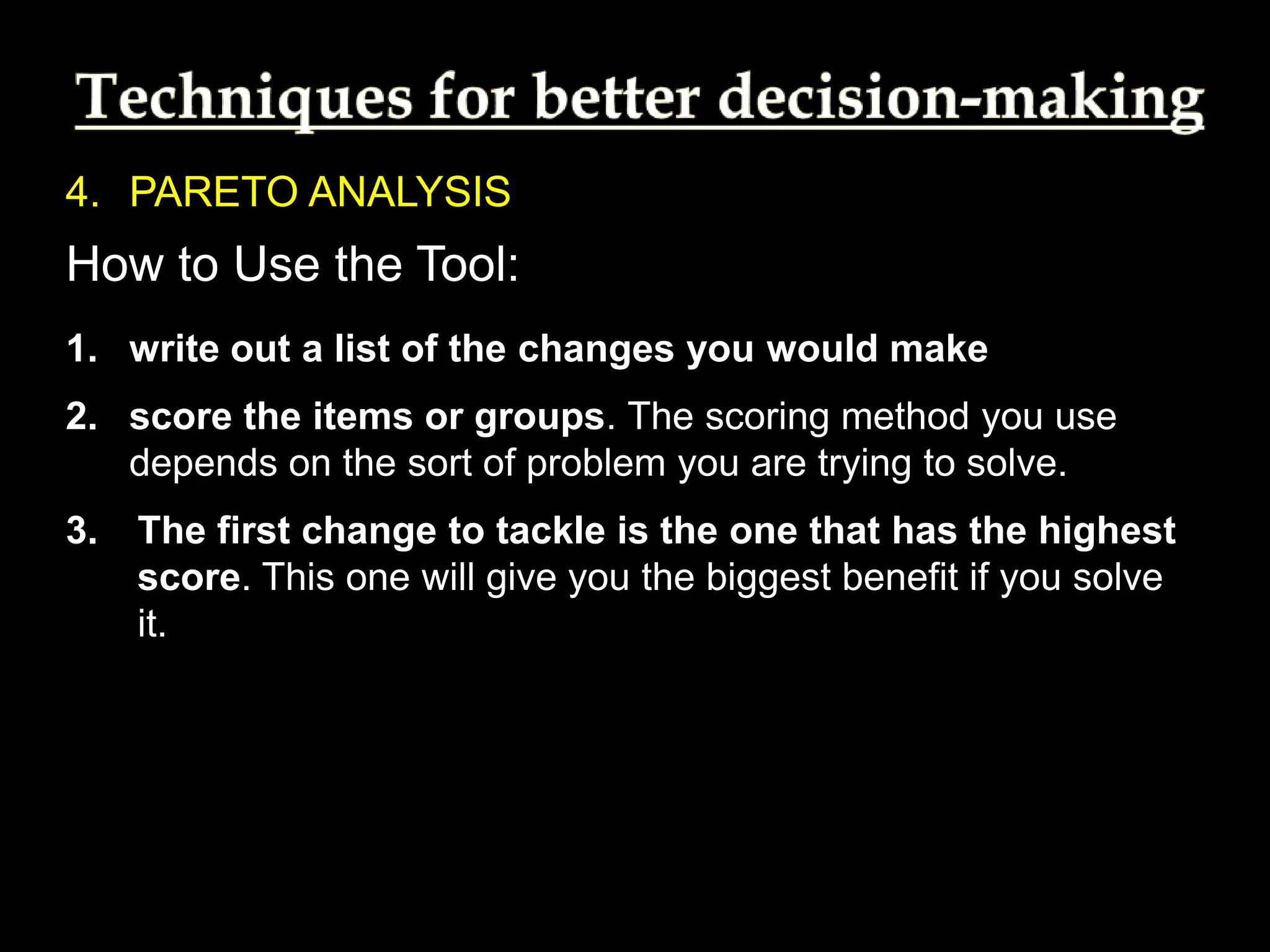 Techniques for better decision-making

4. PARETO ANALYSIS

How to Use the Tool:

1. write out a list of the changes you would make

2. score the items or groups. The scoring method you use depends on the sort of problem you are trying to solve.

3. The first change to tackle is the one that has the highest score. This one will give you the biggest benefit if you solve it.